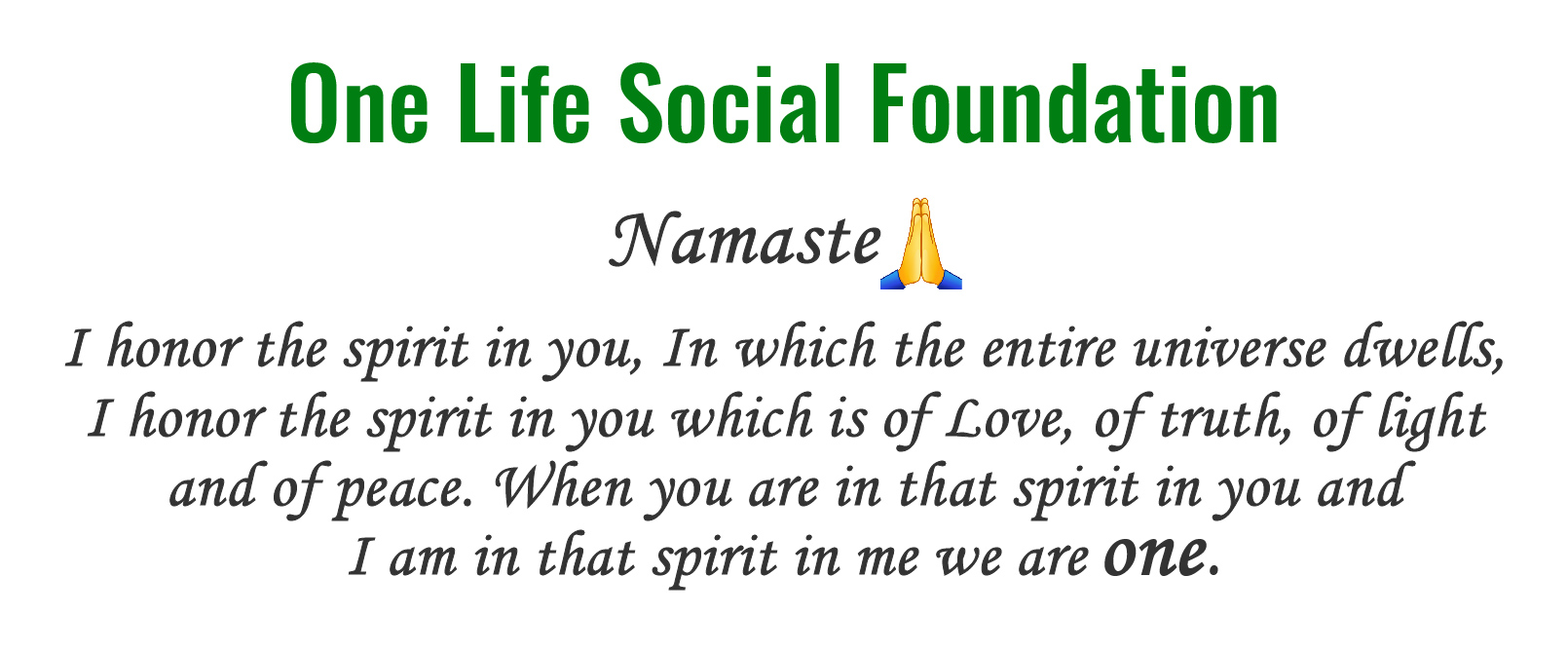 One Life Social Foundation

Namaste🙏

I honor the spirit in you, In which the entire universe dwells, I honor the spirit in you which is of Love, of truth, of light and of peace. When you are in that spirit in you and I am in that spirit in me we are one.